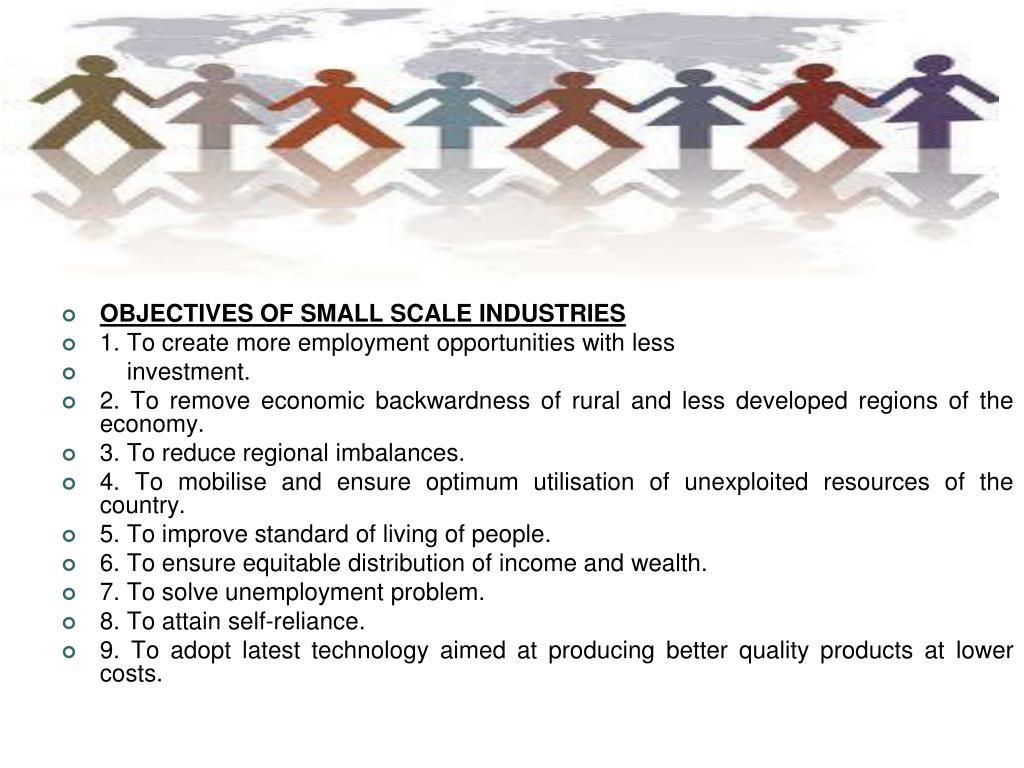 OBJECTIVES OF SMALL SCALE INDUSTRIES

1. To create more employment opportunities with less

investment.

2. To remove economic backwardness of rural and less developed regions of the economy.

3. To reduce regional imbalances.

4. To mobilise and ensure optimum utilisation of unexploited resources of the country.

5. To improve standard of living of people.

6. To ensure equitable distribution of income and wealth.

7. To solve unemployment problem.

8. To attain self-reliance.

9. To adopt latest technology aimed at producing better quality products at lower costs.